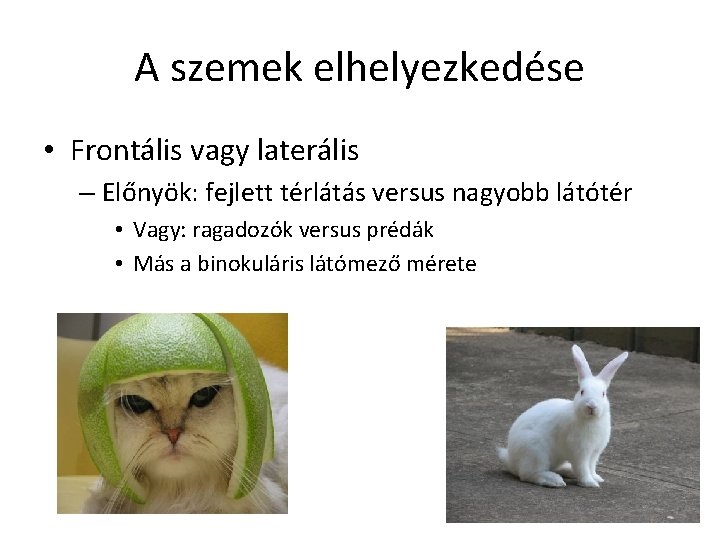 A szemek elhelyezkedése

• Frontális vagy laterális
– Előnyök: fejlett térlátás versus nagyobb látótér
• Vagy: ragadozók versus prédák
• Más a binokuláris látómező mérete